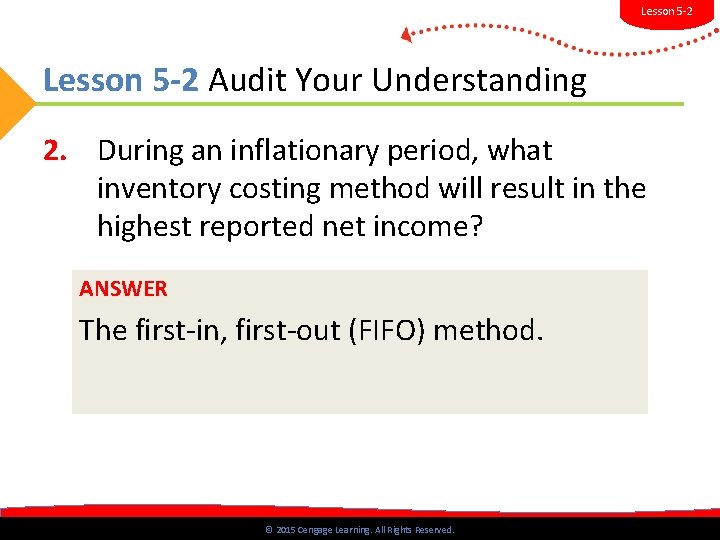 Lesson 5-2

Lesson 5-2 Audit Your Understanding

2. During an inflationary period, what inventory costing method will result in the highest reported net income?

ANSWER

The first-in, first-out (FIFO) method.

© 2015 Cengage Learning. All Rights Reserved.